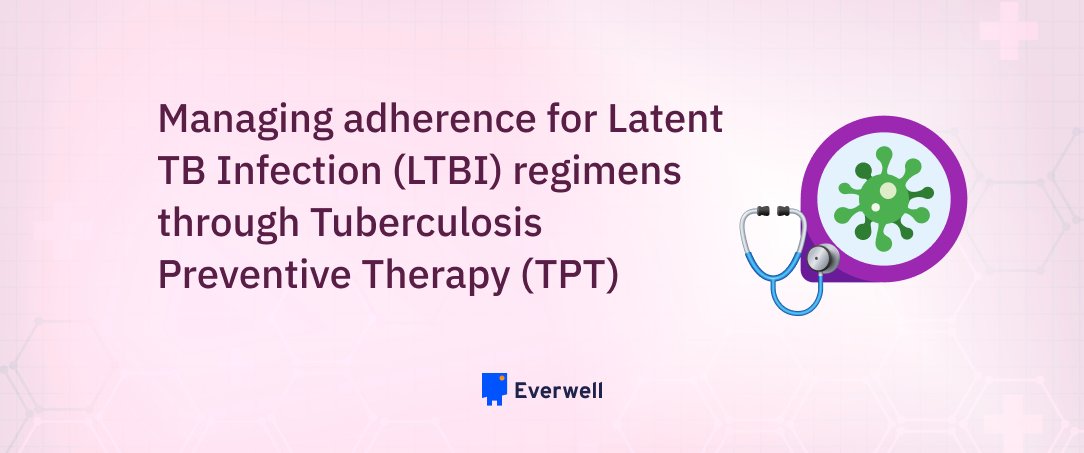 Managing adherence for Latent TB Infection (LTBI) regimens through Tuberculosis Preventive Therapy (TPT)

Everwell